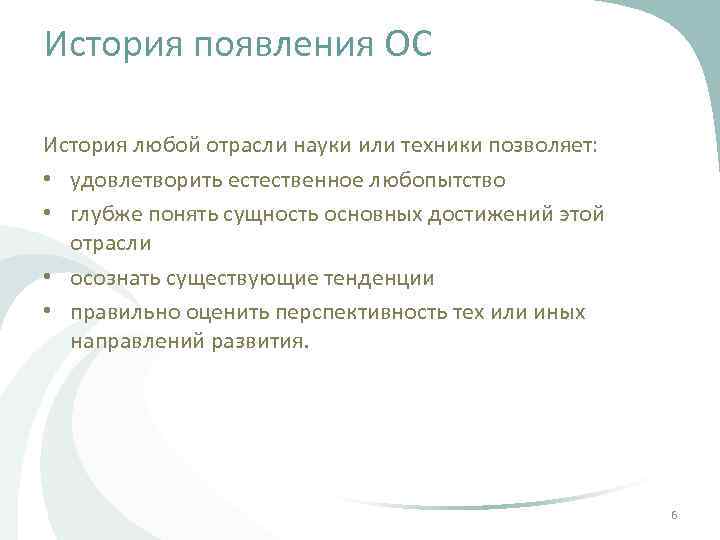 История появления ОС

История любой отрасли науки или техники позволяет:

• удовлетворить естественное любопытство
• глубже понять сущность основных достижений этой отрасли
• осознать существующие тенденции
• правильно оценить перспективность тех или иных направлений развития.

6